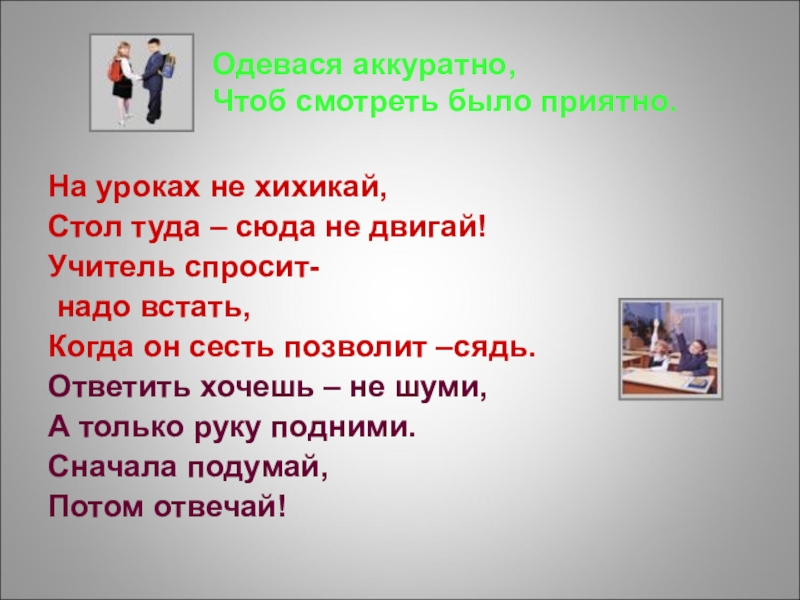 Одевася аккуратно,
Чтоб смотреть было приятно.

На уроках не хихикай,
Стол туда – сюда не двигай!
Учитель спросит-
надо встать,
Когда он сесть позволит –сядь.
Ответить хочешь – не шуми,
А только руку подними.
Сначала подумай,
Потом отвечай!